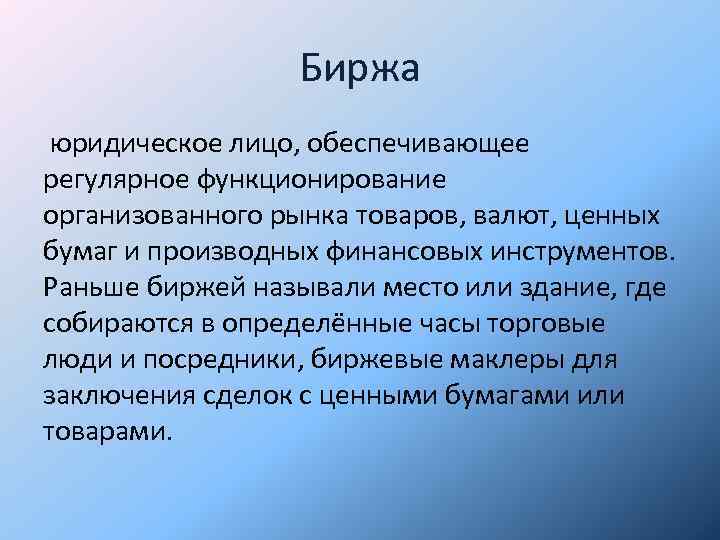 Биржа

юридическое лицо, обеспечивающее регулярное функционирование организованного рынка товаров, валют, ценных бумаг и производных финансовых инструментов. Раньше биржей называли место или здание, где собираются в определённые часы торговые люди и посредники, биржевые маклеры для заключения сделок с ценными бумагами или товарами.